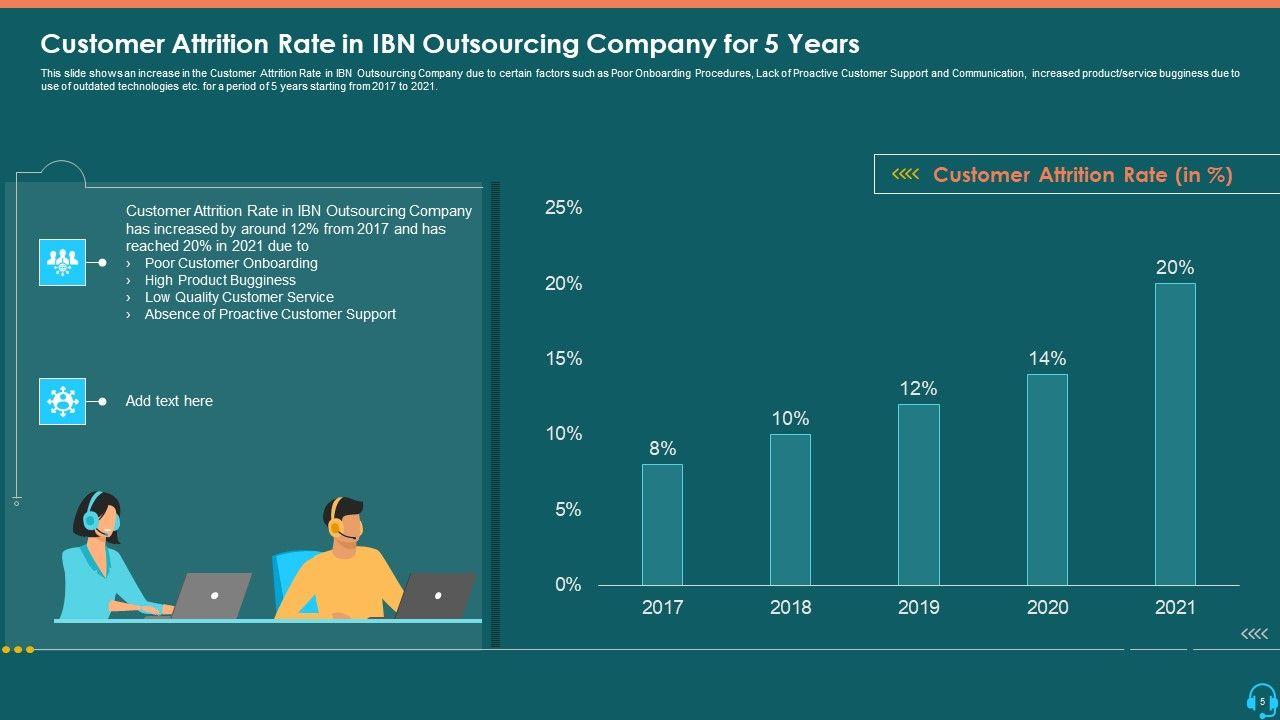 Customer Attrition Rate in IBN Outsourcing Company for 5 Years

This slide shows an increase in the Customer Attrition Rate in IBN Outsourcing Company due to certain factors such as Poor Onboarding Procedures, Lack of Proactive Customer Support and Communication, increased product/service bugginess due to use of outdated technologies etc. for a period of 5 years starting from 2017 to 2021.

Customer Attrition Rate in IBN Outsourcing Company has increased by around 12% from 2017 and has reached 20% in 2021 due to
› Poor Customer Onboarding
› High Product Bugginess
› Low Quality Customer Service
› Absence of Proactive Customer Support

Add text here

Customer Attrition Rate (in %)

25%
20%
15%
10%
5%
0%

8%
10%
12%
14%
20%

2017
2018
2019
2020
2021

5